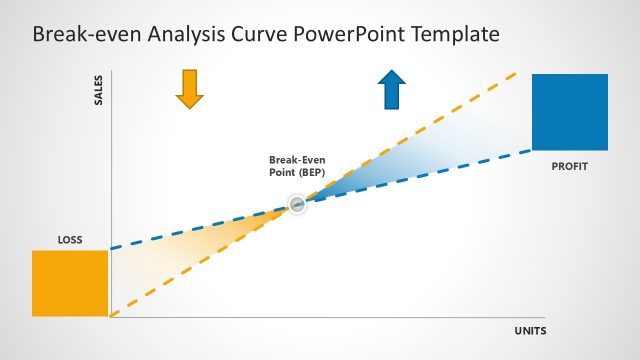 Break-even Analysis Curve PowerPoint Template

SALES

Break-Even Point (BEP)

PROFIT

LOSS

UNITS